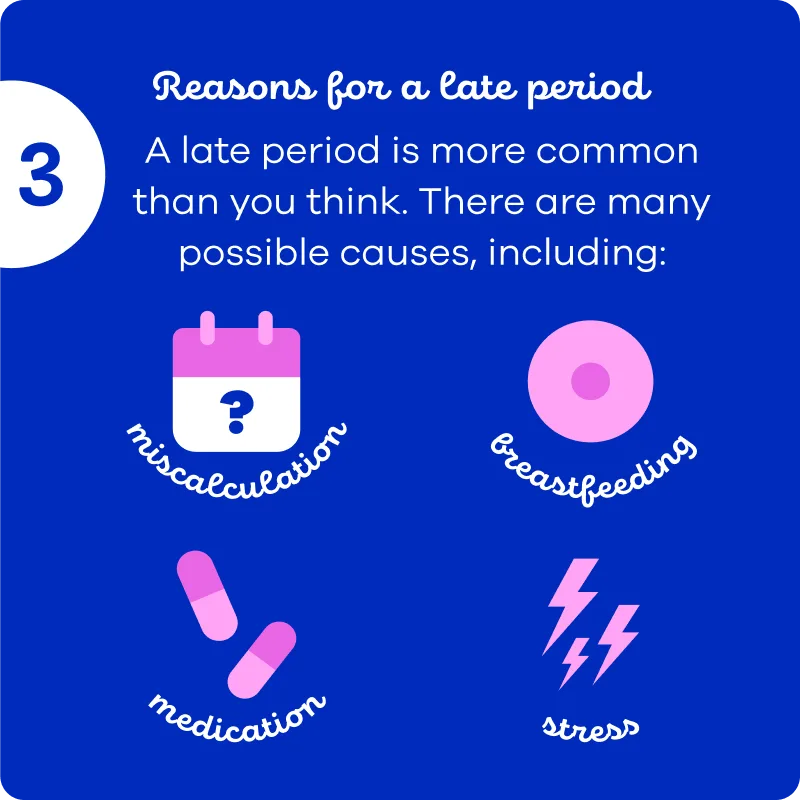 3

Reasons for a late period

A late period is more common than you think. There are many possible causes, including:

?

miscalculation

breastfeeding

medication

stress